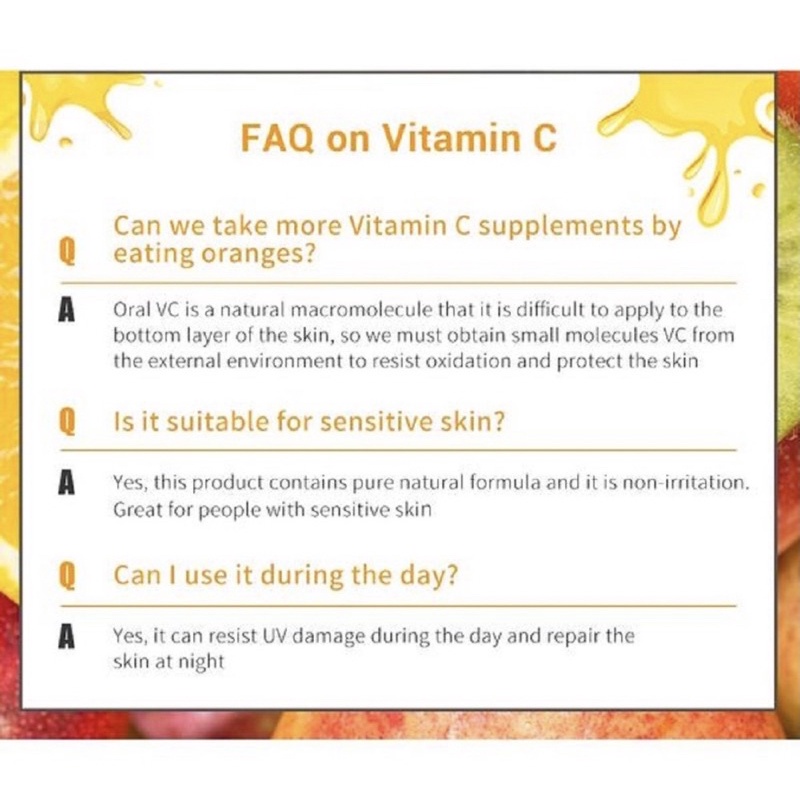 FAQ on Vitamin C

Q Can we take more Vitamin C supplements by eating oranges?

A Oral VC is a natural macromolecule that it is difficult to apply to the bottom layer of the skin, so we must obtain small molecules VC from the external environment to resist oxidation and protect the skin

Q Is it suitable for sensitive skin?

A Yes, this product contains pure natural formula and it is non-irritation. Great for people with sensitive skin

Q Can I use it during the day?

A Yes, it can resist UV damage during the day and repair the skin at night